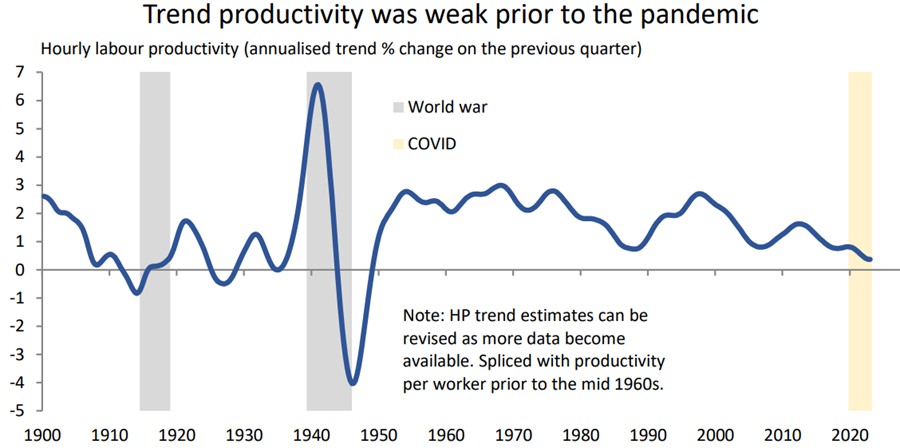 Trend productivity was weak prior to the pandemic

Hourly labour productivity (annualised trend % change on the previous quarter)

7
6
5
4
3
2
1
0
-1
-2
-3
-4
-5

World war

COVID

Note: HP trend estimates can be revised as more data become available. Spliced with productivity per worker prior to the mid 1960s.

1900 1910 1920 1930 1940 1950 1960 1970 1980 1990 2000 2010 2020